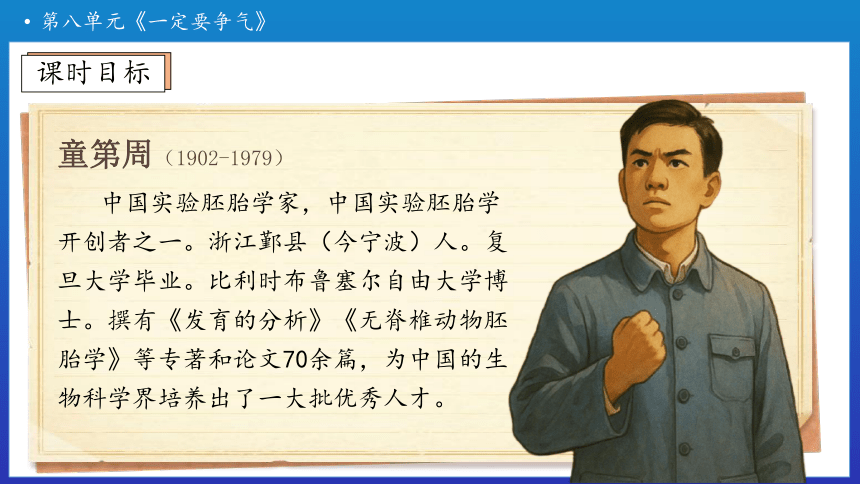 • 第八单元《一定要争气》

课时目标

童第周（1902-1979）

中国实验胚胎学家，中国实验胚胎学开创者之一。浙江鄞县（今宁波）人。复旦大学毕业。比利时布鲁塞尔自由大学博士。撰有《发育的分析》《无脊椎动物胚胎学》等专著和论文70余篇，为中国的生物科学界培养出了一大批优秀人才。